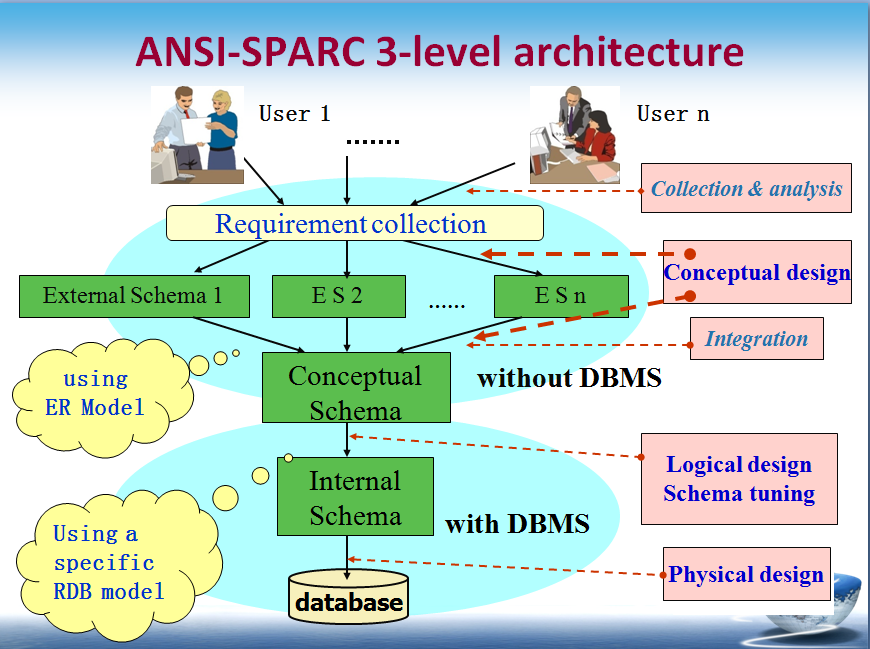 ANSI-SPARC 3-level architecture

User 1

.......

User n

Collection & analysis

Requirement collection

Conceptual design

External Schema 1

E S 2

......

E S n

Integration

using ER Model

Conceptual Schema

without DBMS

Logical design Schema tuning

Internal Schema

with DBMS

Using a specific RDB model

Physical design

database